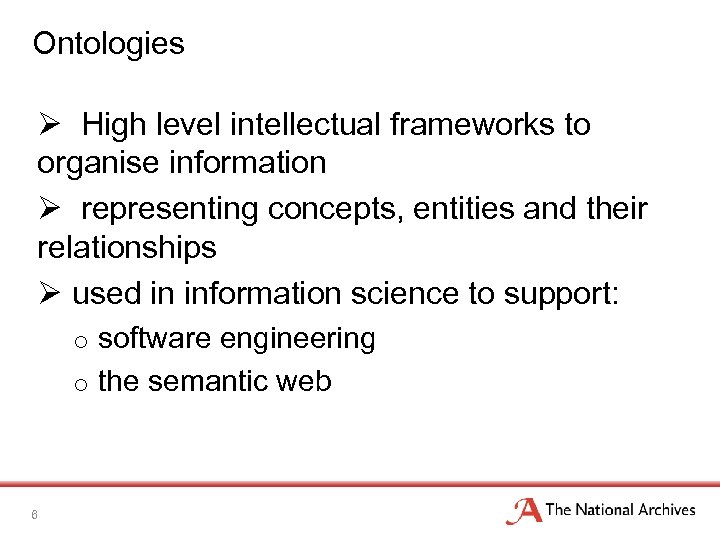 Ontologies

➢ High level intellectual frameworks to organise information

➢ representing concepts, entities and their relationships

➢ used in information science to support:

o software engineering

o the semantic web

6

The National Archives